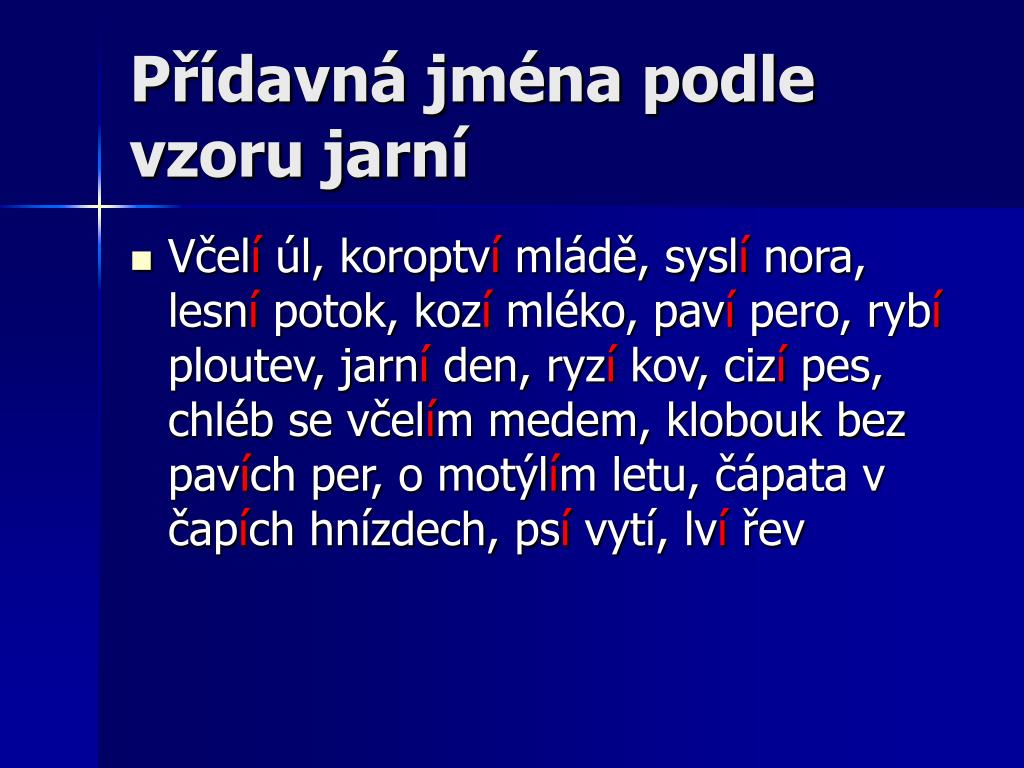 Přídavná jména podle vzoru jarní

Včelí úl, koroptví mládě, syslí nora, lesní potok, kozí mléko, paví pero, rybí ploutev, jarní den, ryzí kov, cizí pes, chléb se včelím medem, klobouk bez pavích per, o motýlím letu, čápata v čapích hnízdech, psí vytí, lví řev